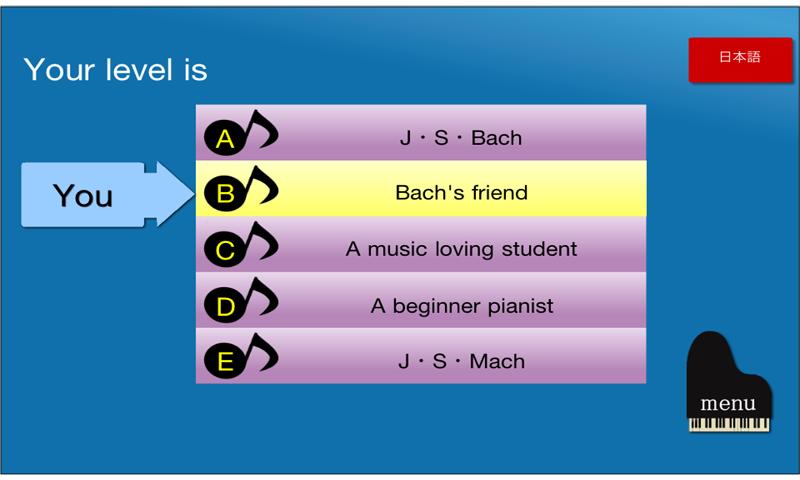 Your level is

日本語

You

A J・S・Bach

B Bach's friend

C A music loving student

D A beginner pianist

E J・S・Mach

menu